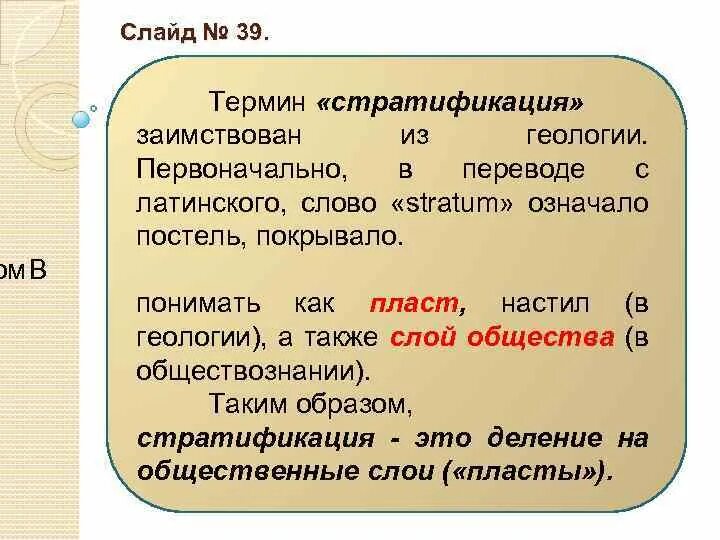 Слайд № 39.

Термин «стратификация» заимствован из геологии. Первоначально, в переводе с латинского, слово «stratum» означало постель, покрывало.

ом В

понимать как пласт, настил (в геологии), а также слой общества (в обществознании).

Таким образом, стратификация - это деление на общественные слои («пласты»).